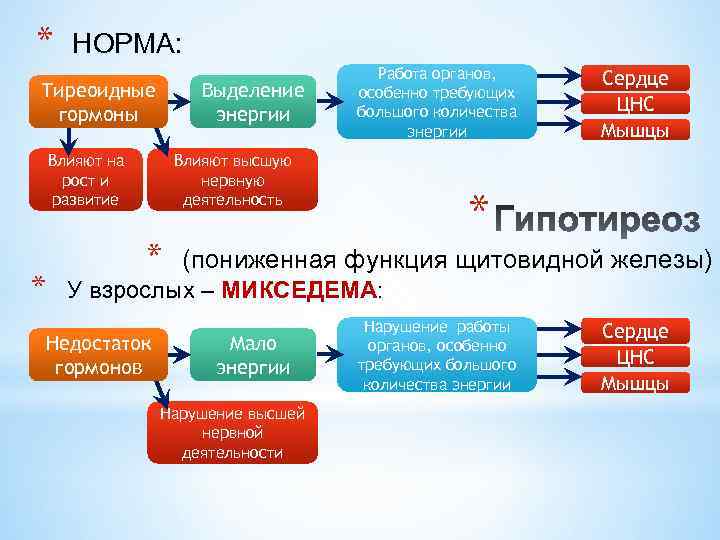 * НОРМА:

Тиреоидные гормоны

Выделение энергии

Работа органов, особенно требующих большого количества энергии

Сердце

ЦНС

Мышцы

Влияют на рост и развитие

Влияют высшую нервную деятельность

* Гипотиреоз

* (пониженная функция щитовидной железы)

* У взрослых – МИКСЕДЕМА:

Недостаток гормонов

Мало энергии

Нарушение работы органов, особенно требующих большого количества энергии

Сердце

ЦНС

Мышцы

Нарушение высшей нервной деятельности